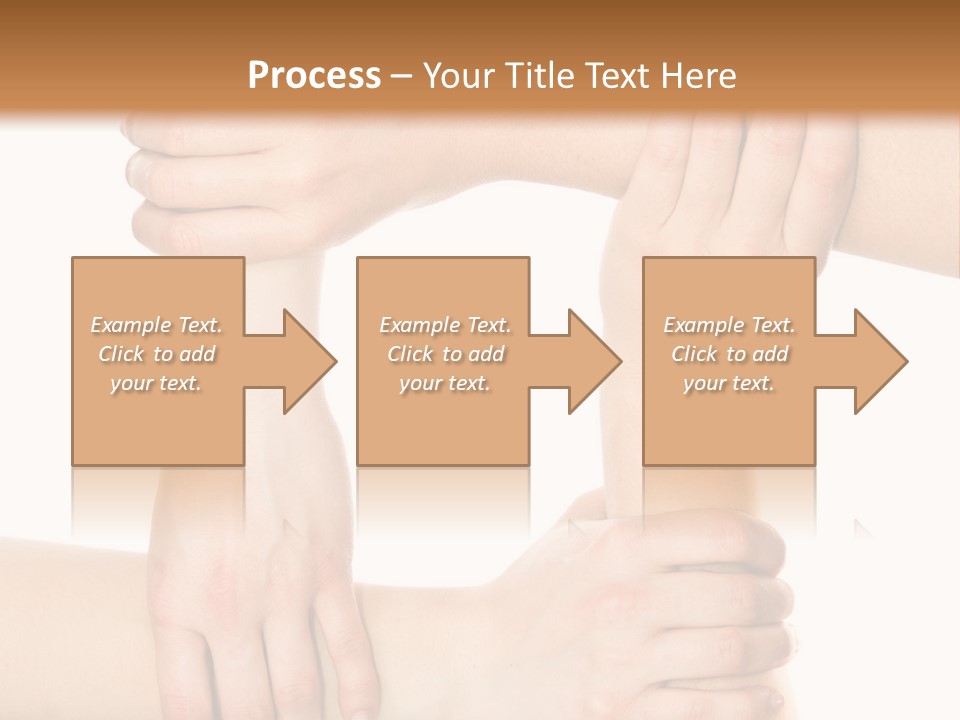 Process – Your Title Text Here

Example Text. Click to add your text.

Example Text. Click to add your text.

Example Text. Click to add your text.